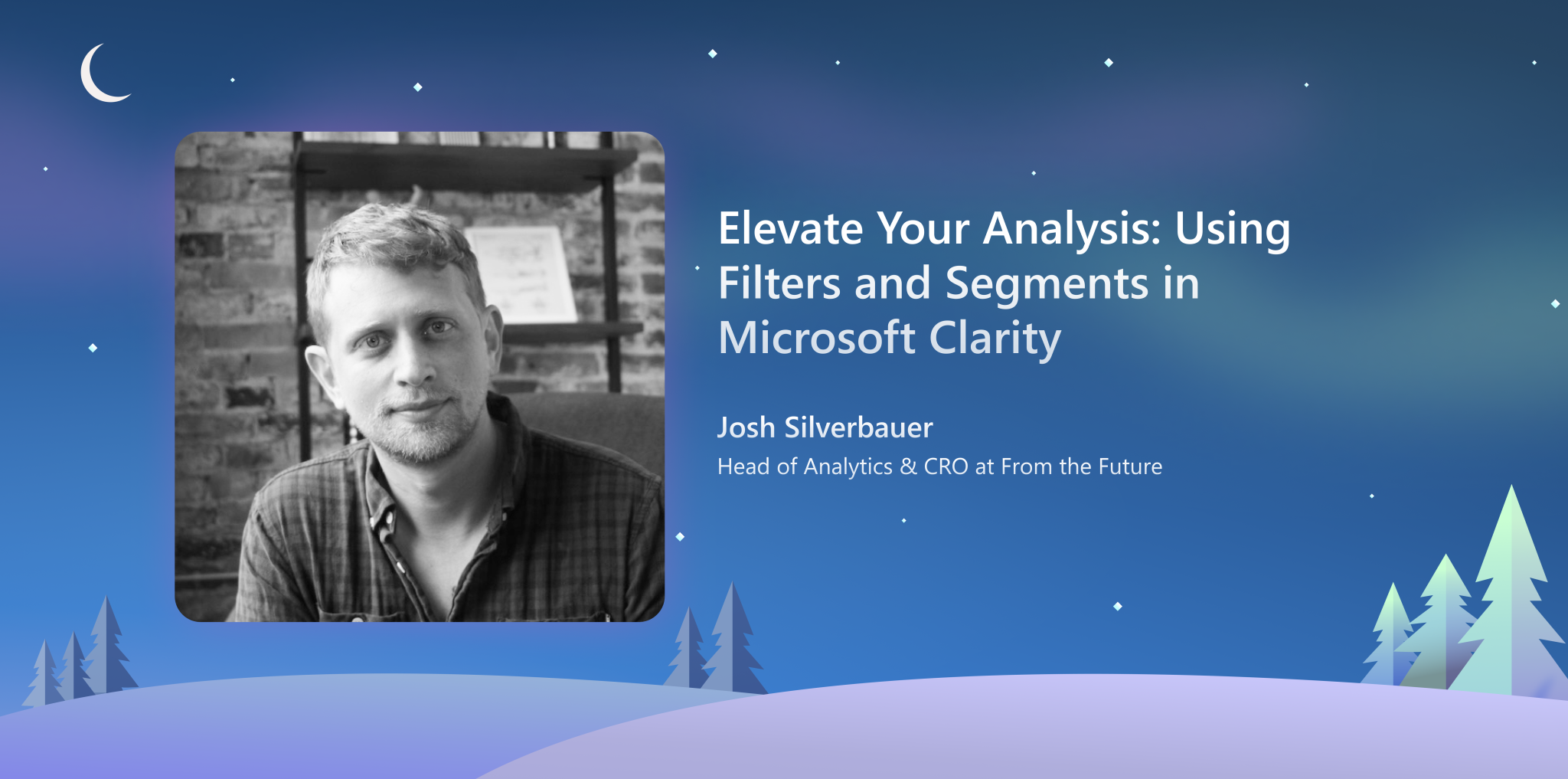 Elevate Your Analysis: Using Filters and Segments in Microsoft Clarity

Josh Silverbauer
Head of Analytics & CRO at From the Future